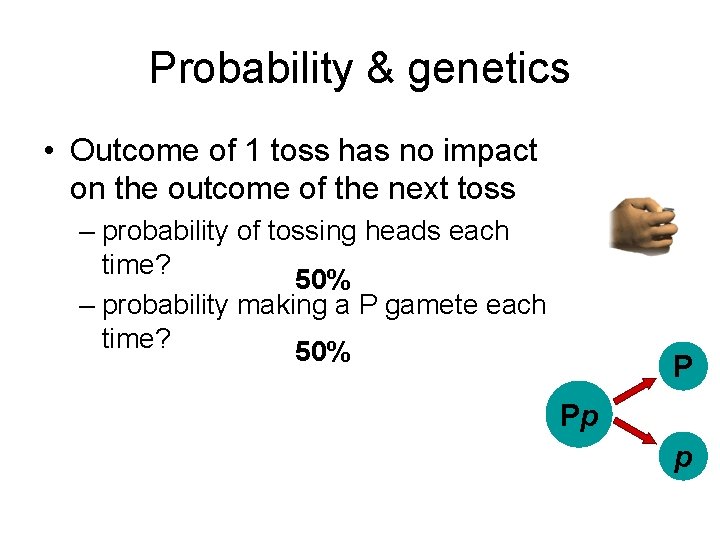 Probability & genetics

• Outcome of 1 toss has no impact on the outcome of the next toss

– probability of tossing heads each time?

50%

– probability making a P gamete each time?

50%

Pp

P

p